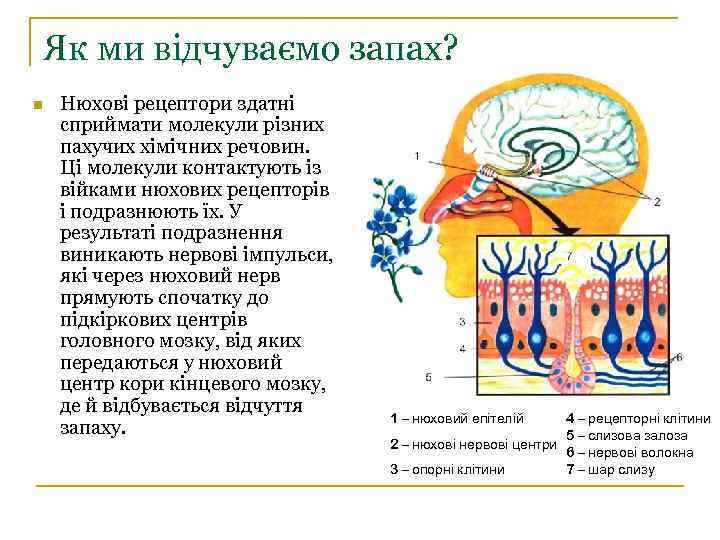 Як ми відчуваємо запах?

Нюхові рецептори здатні сприймати молекули різних пахучих хімічних речовин. Ці молекули контактують із війками нюхових рецепторів і подразнюють їх. У результаті подразнення виникають нервові імпульси, які через нюховий нерв прямують спочатку до підкіркових центрів головного мозку, від яких передаються у нюховий центр кори кінцевого мозку, де й відбувається відчуття запаху.

1

2

7

3

4

5

6

1 – нюховий епітелій
2 – нюхові нервові центри
3 – опорні клітини
4 – рецепторні клітини
5 – слизова залоза
6 – нервові волокна
7 – шар слизу